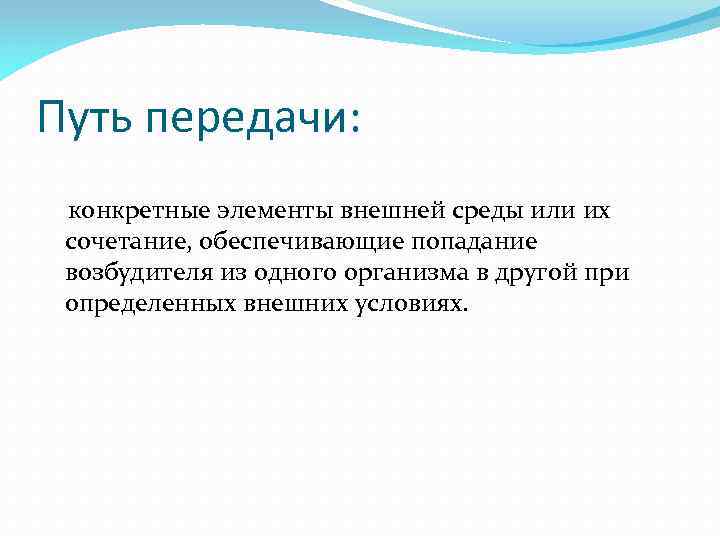 Путь передачи:

конкретные элементы внешней среды или их сочетание, обеспечивающие попадание возбудителя из одного организма в другой при определенных внешних условиях.